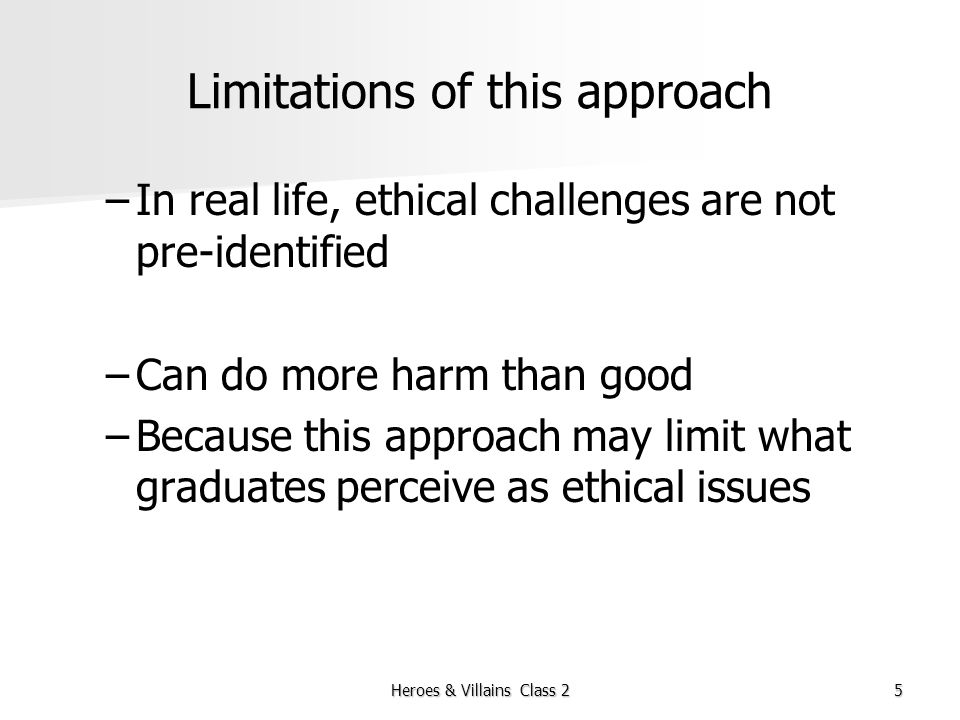 Limitations of this approach

– In real life, ethical challenges are not pre-identified

– Can do more harm than good

– Because this approach may limit what graduates perceive as ethical issues

Heroes & Villains Class 2

5